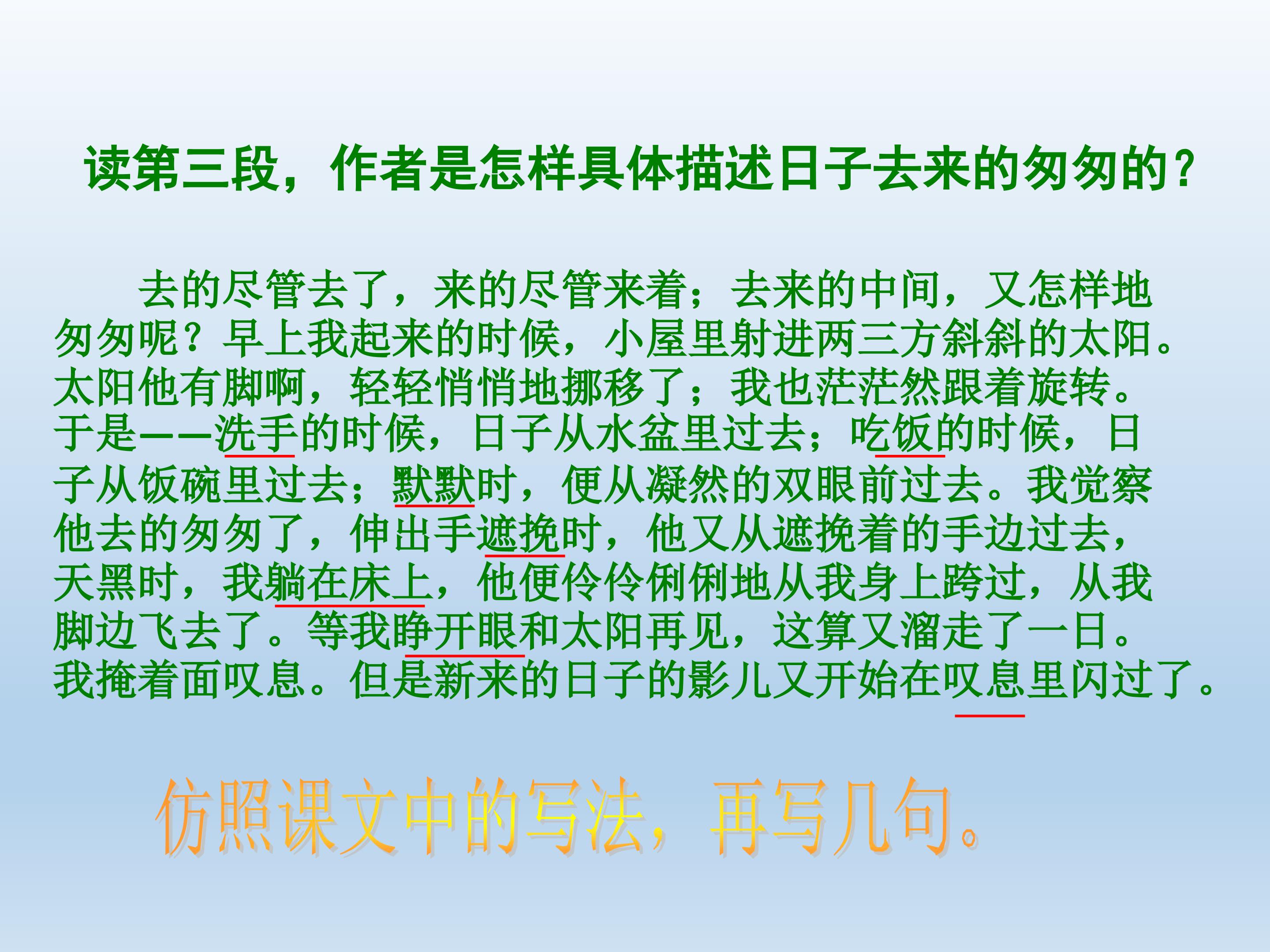 读第三段，作者是怎样具体描述日子去来的匆匆的？

去的尽管去了，来的尽管来着；去来的中间，又怎样地匆匆呢？早上我起来的时候，小屋里射进两三方斜斜的太阳。太阳他有脚啊，轻轻悄悄地挪移了；我也茫茫然跟着旋转。于是——洗手的时候，日子从水盆里过去；吃饭的时候，日子从饭碗里过去；默默时，便从凝然的双眼前过去。我觉察他去的匆匆了，伸出手遮挽时，他又从遮挽着的手边过去，天黑时，我躺在床上，他便伶伶俐俐地从我身上跨过，从我脚边飞去了。等我睁开眼和太阳再见，这算又溜走了一日。我掩着面叹息。但是新来的日子的影儿又开始在叹息里闪过了。

仿照课文中的写法，再写几句。